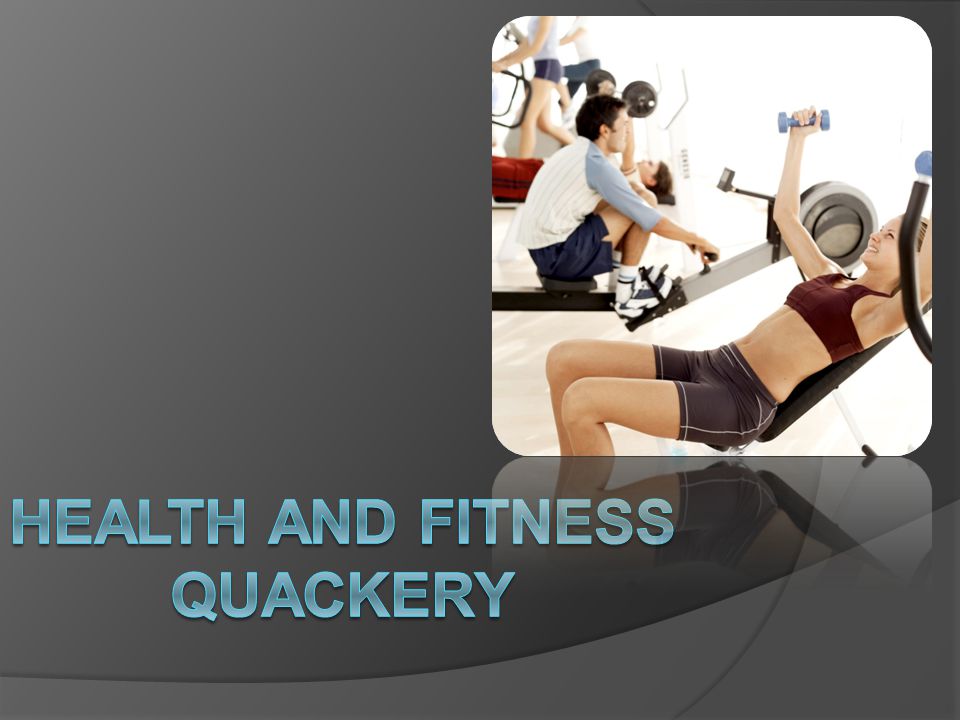 HEALTH AND FITNESS QUACKERY